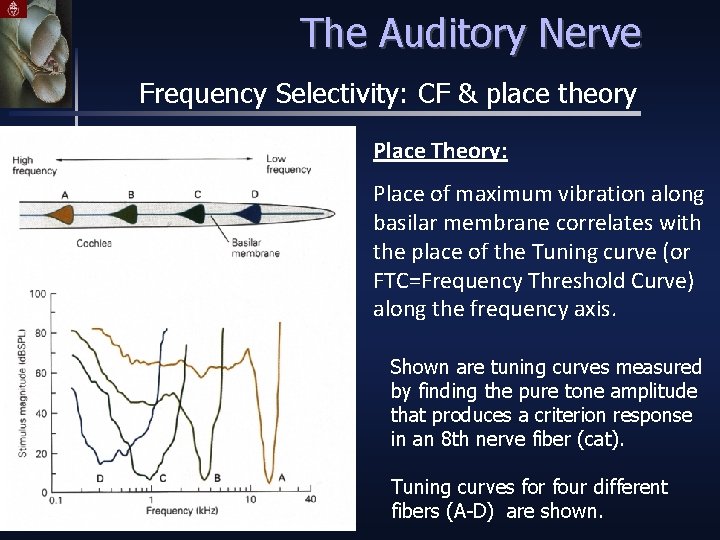 The Auditory Nerve

Frequency Selectivity: CF & place theory

High frequency

Low frequency

A B C D

Cochlea

Basilar membrane

100
80
60
40
20
0

Stimulus magnitude (dBSPL)

D C B A

0.1 1 10 40

Frequency (kHz)

Place Theory:

Place of maximum vibration along basilar membrane correlates with the place of the Tuning curve (or FTC=Frequency Threshold Curve) along the frequency axis.

Shown are tuning curves measured by finding the pure tone amplitude that produces a criterion response in an 8th nerve fiber (cat).

Tuning curves for four different fibers (A-D) are shown.